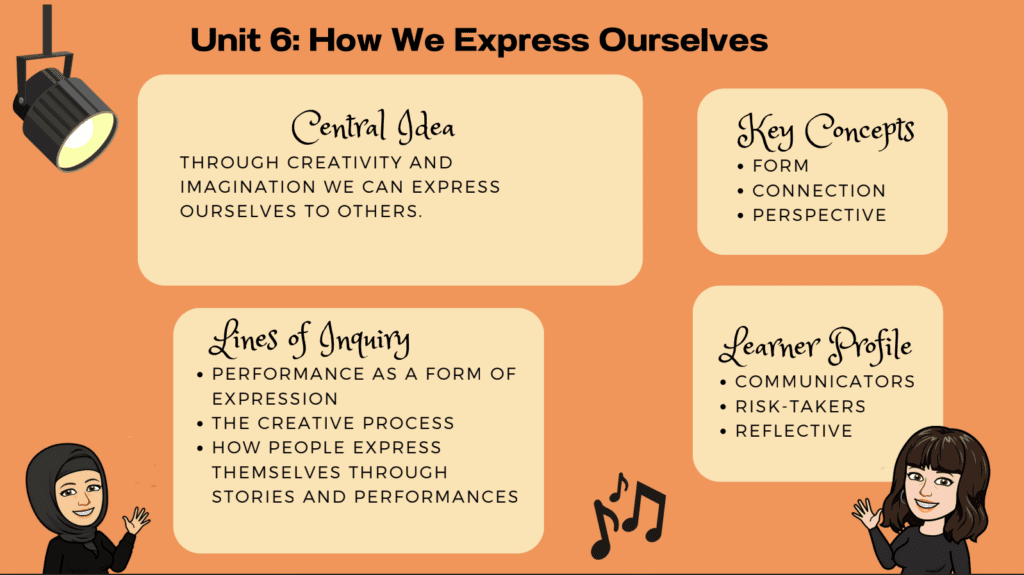 Unit 6: How We Express Ourselves

Central Idea
THROUGH CREATIVITY AND IMAGINATION WE CAN EXPRESS OURSELVES TO OTHERS.

Key Concepts
• FORM
• CONNECTION
• PERSPECTIVE

Lines of Inquiry
• PERFORMANCE AS A FORM OF EXPRESSION
• THE CREATIVE PROCESS
• HOW PEOPLE EXPRESS THEMSELVES THROUGH STORIES AND PERFORMANCES

Learner Profile
• COMMUNICATORS
• RISK-TAKERS
• REFLECTIVE